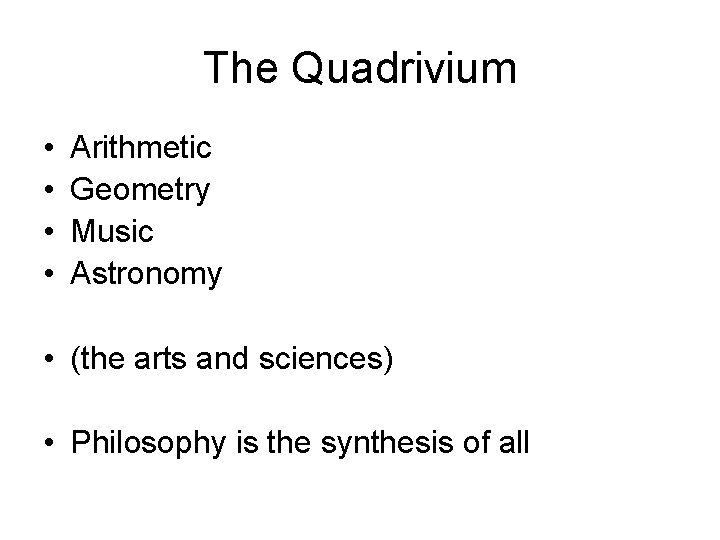 The Quadrivium

• Arithmetic
• Geometry
• Music
• Astronomy

• (the arts and sciences)

• Philosophy is the synthesis of all